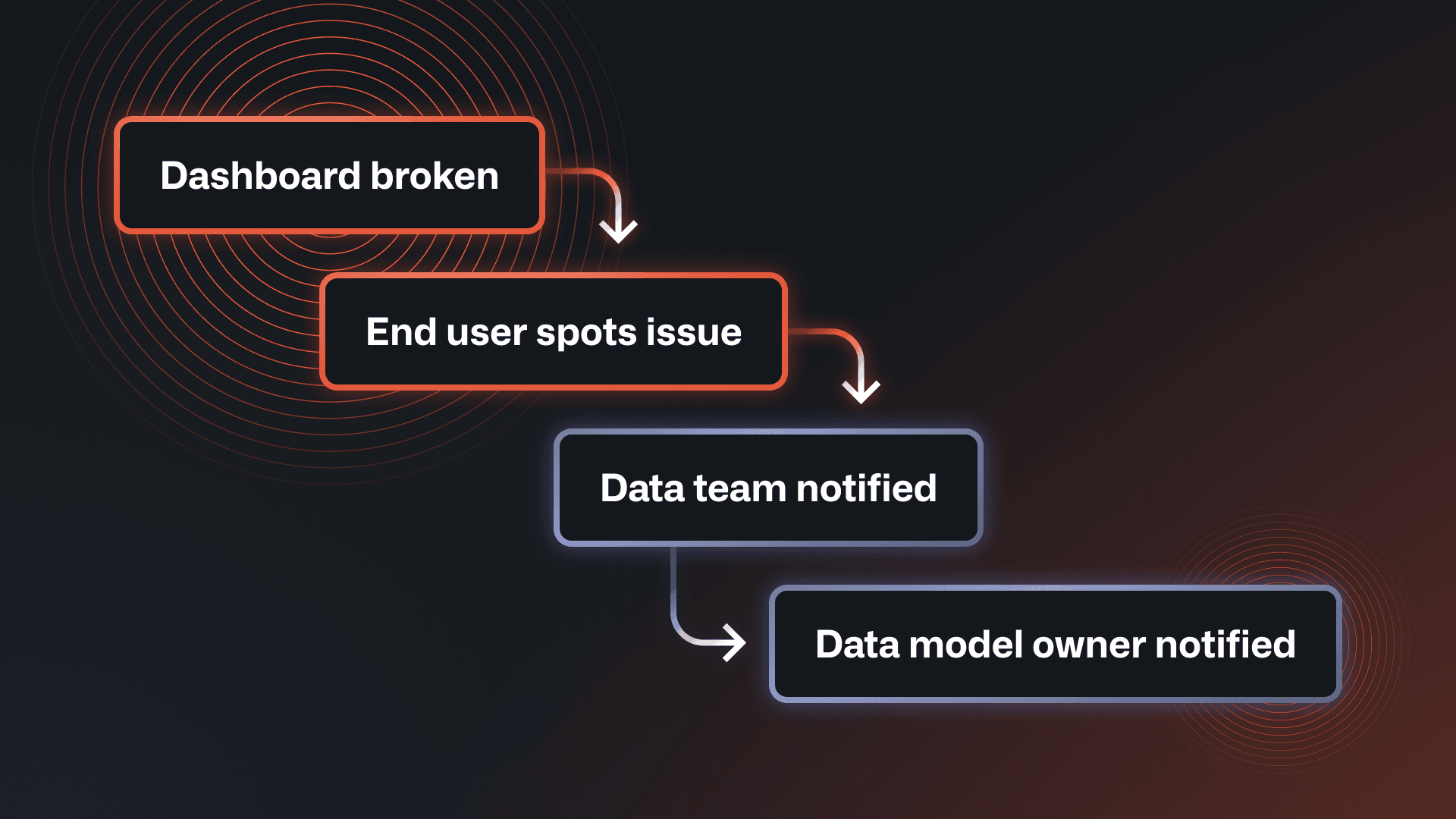 Dashboard broken

End user spots issue

Data team notified

Data model owner notified